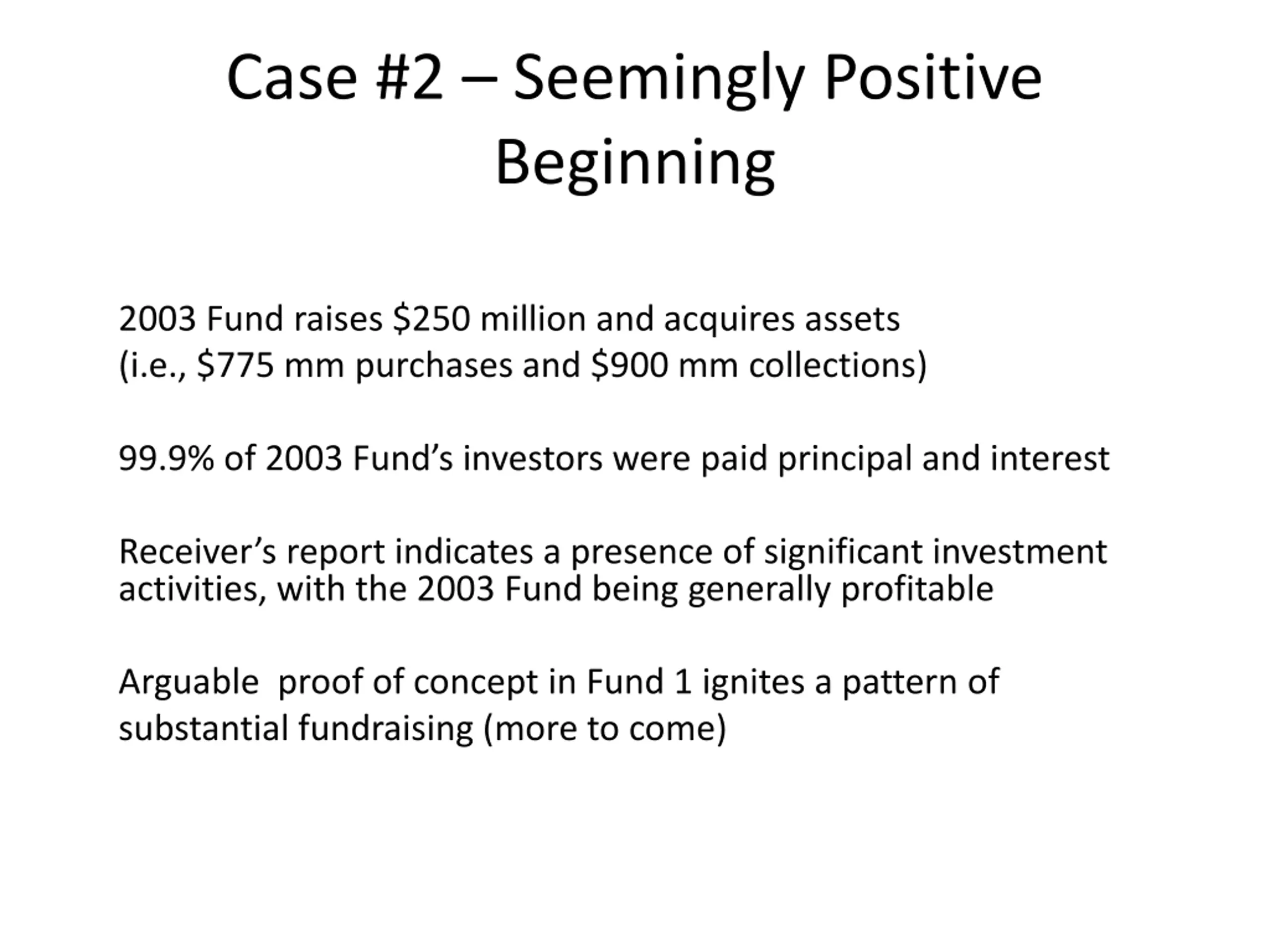 Case #2 – Seemingly Positive Beginning

2003 Fund raises \$250 million and acquires assets (i.e., \$775 mm purchases and \$900 mm collections)

99.9% of 2003 Fund’s investors were paid principal and interest

Receiver’s report indicates a presence of significant investment activities, with the 2003 Fund being generally profitable

Arguable  proof of concept in Fund 1 ignites a pattern of substantial fundraising (more to come)